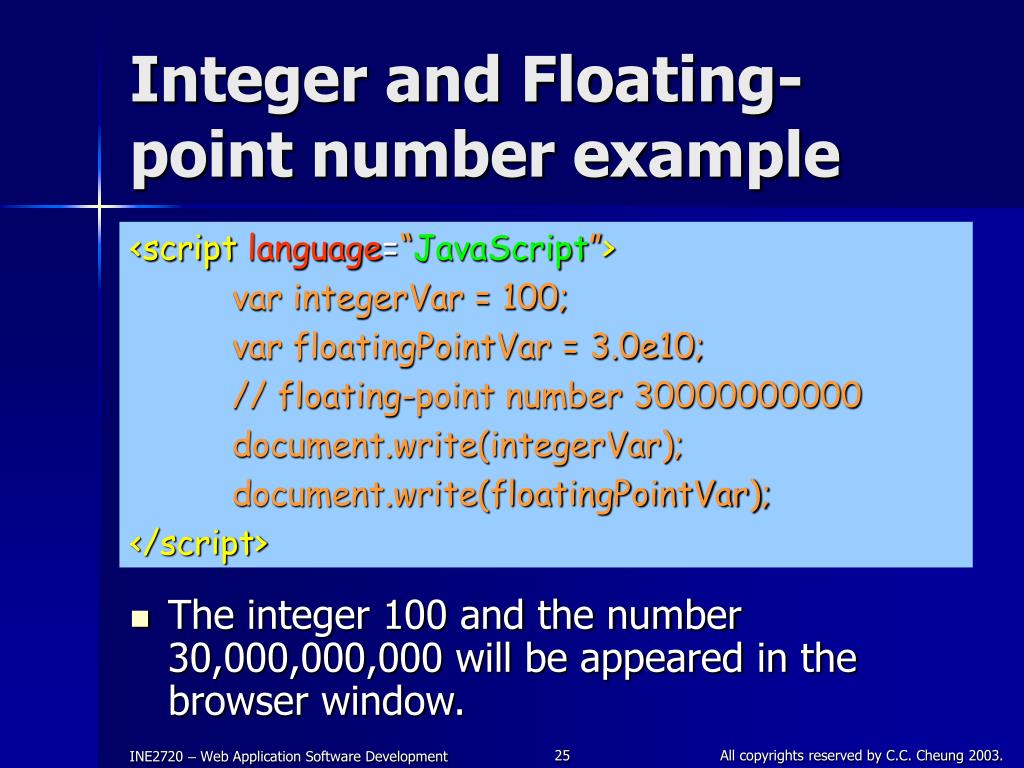 Integer and Floating-point number example

<script language="JavaScript">
var integerVar = 100;
var floatingPointVar = 3.0e10;
// floating-point number 30000000000
document.write(integerVar);
document.write(floatingPointVar);
</script>

■ The integer 100 and the number 30,000,000,000 will be appeared in the browser window.

INE2720 – Web Application Software Development 25 All copyrights reserved by C.C. Cheung 2003.